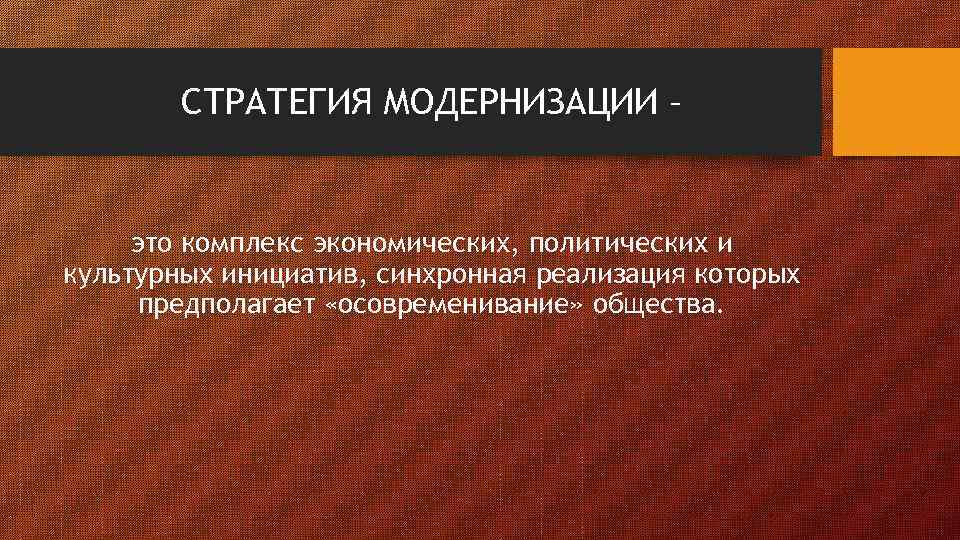 СТРАТЕГИЯ МОДЕРНИЗАЦИИ –

это комплекс экономических, политических и культурных инициатив, синхронная реализация которых предполагает «осовременивание» общества.